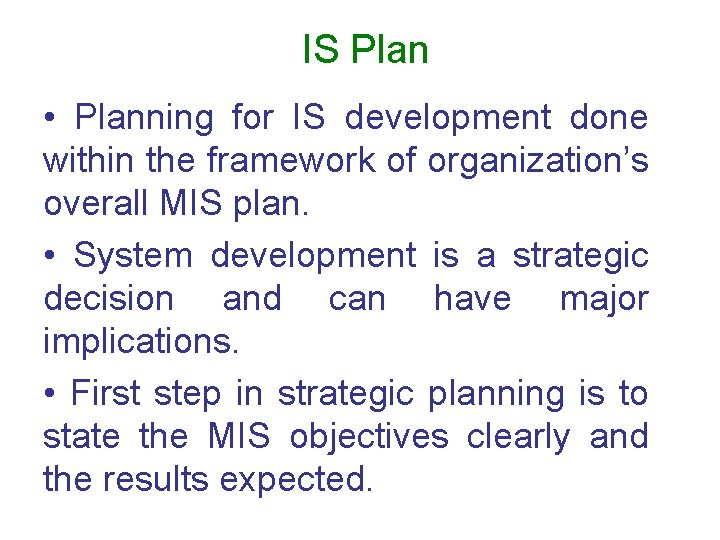 IS Plan

• Planning for IS development done within the framework of organization’s overall MIS plan.

• System development is a strategic decision and can have major implications.

• First step in strategic planning is to state the MIS objectives clearly and the results expected.